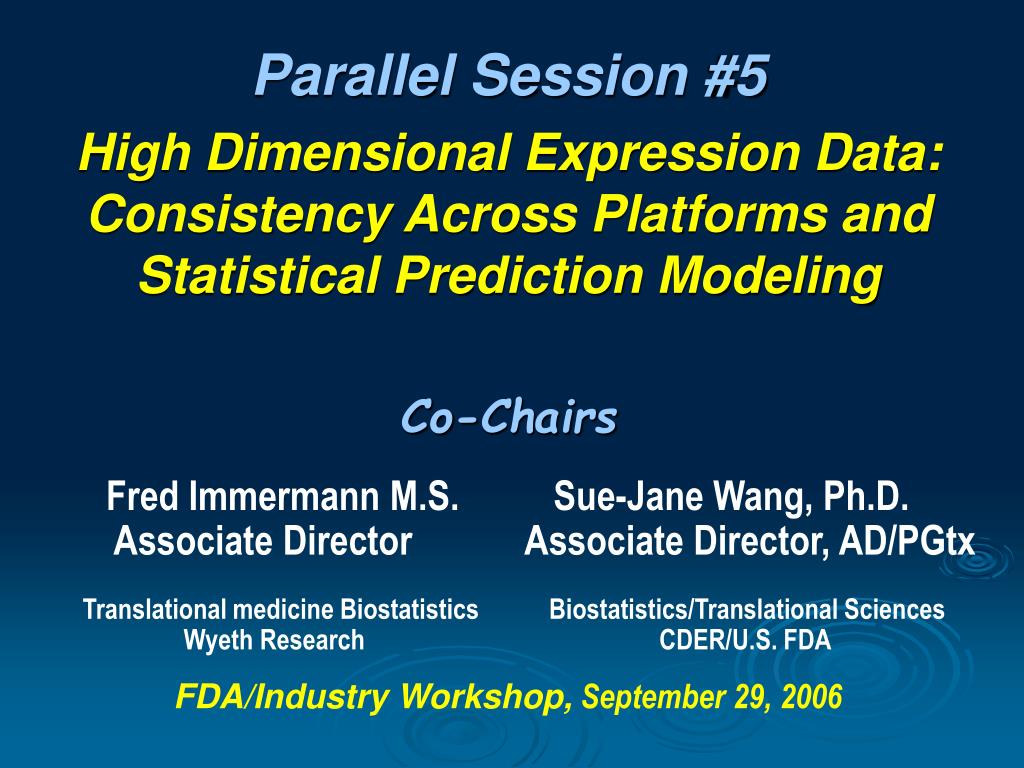 Parallel Session #5

High Dimensional Expression Data: Consistency Across Platforms and Statistical Prediction Modeling

Co-Chairs

Fred Immermann M.S.
Associate Director

Translational medicine Biostatistics
Wyeth Research

Sue-Jane Wang, Ph.D.
Associate Director, AD/PGtx

Biostatistics/Translational Sciences
CDER/U.S. FDA

FDA/Industry Workshop, September 29, 2006